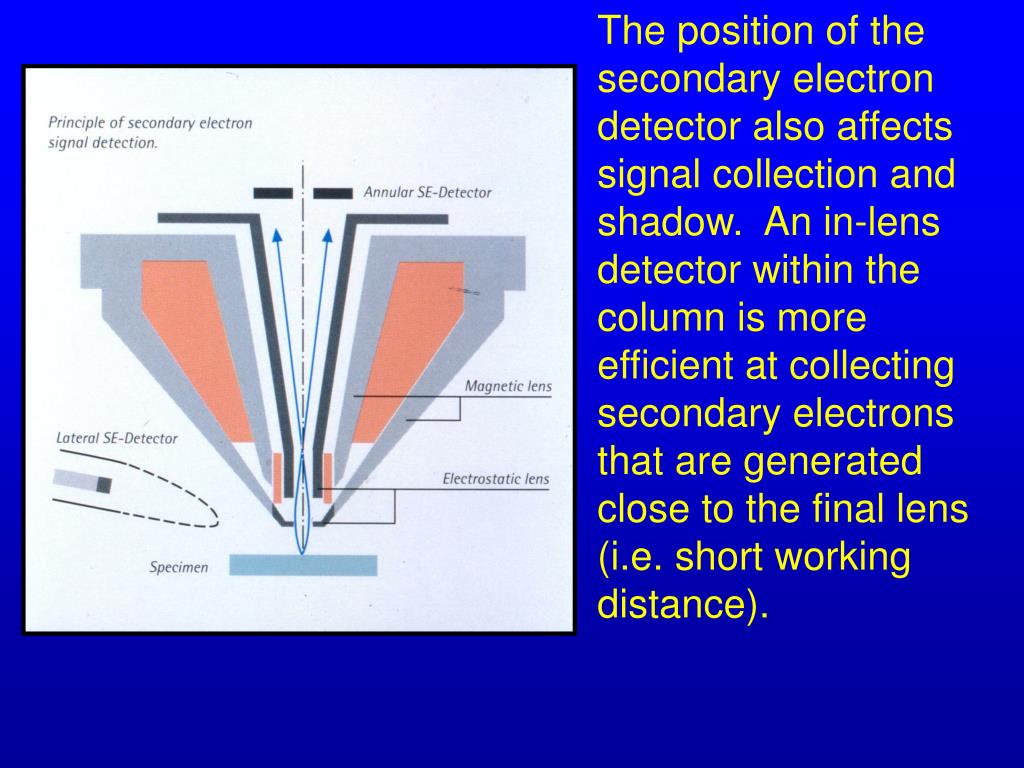 Principle of secondary electron signal detection.

Annular SE-Detector

Magnetic lens

Lateral SE-Detector

Electrostatic lens

Specimen

The position of the secondary electron detector also affects signal collection and shadow. An in-lens detector within the column is more efficient at collecting secondary electrons that are generated close to the final lens (i.e. short working distance).